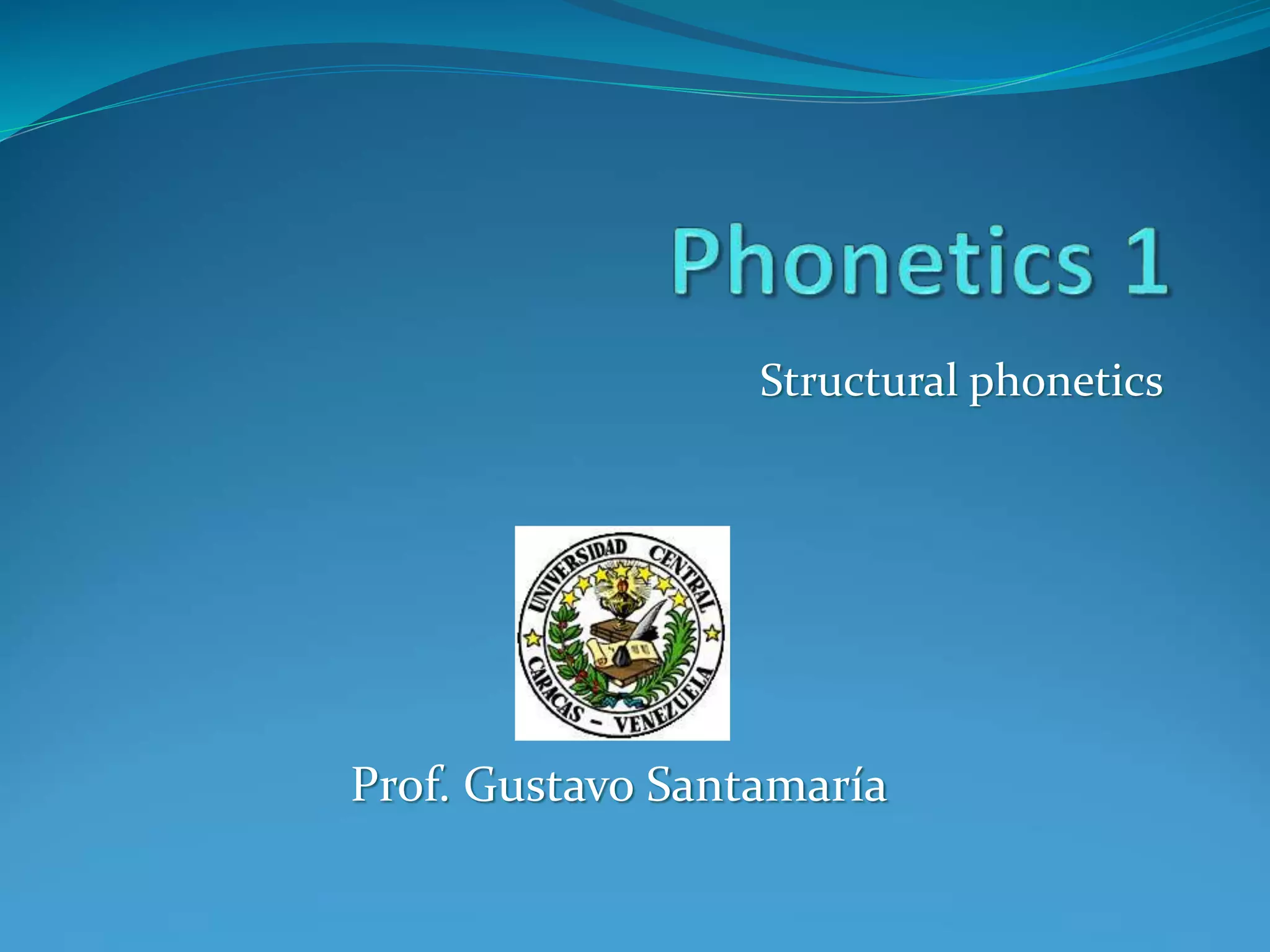 Phonetics 1

Structural phonetics

UNIVERSIDAD CENTRAL
CARACAS – VENEZUELA

Prof. Gustavo Santamaría